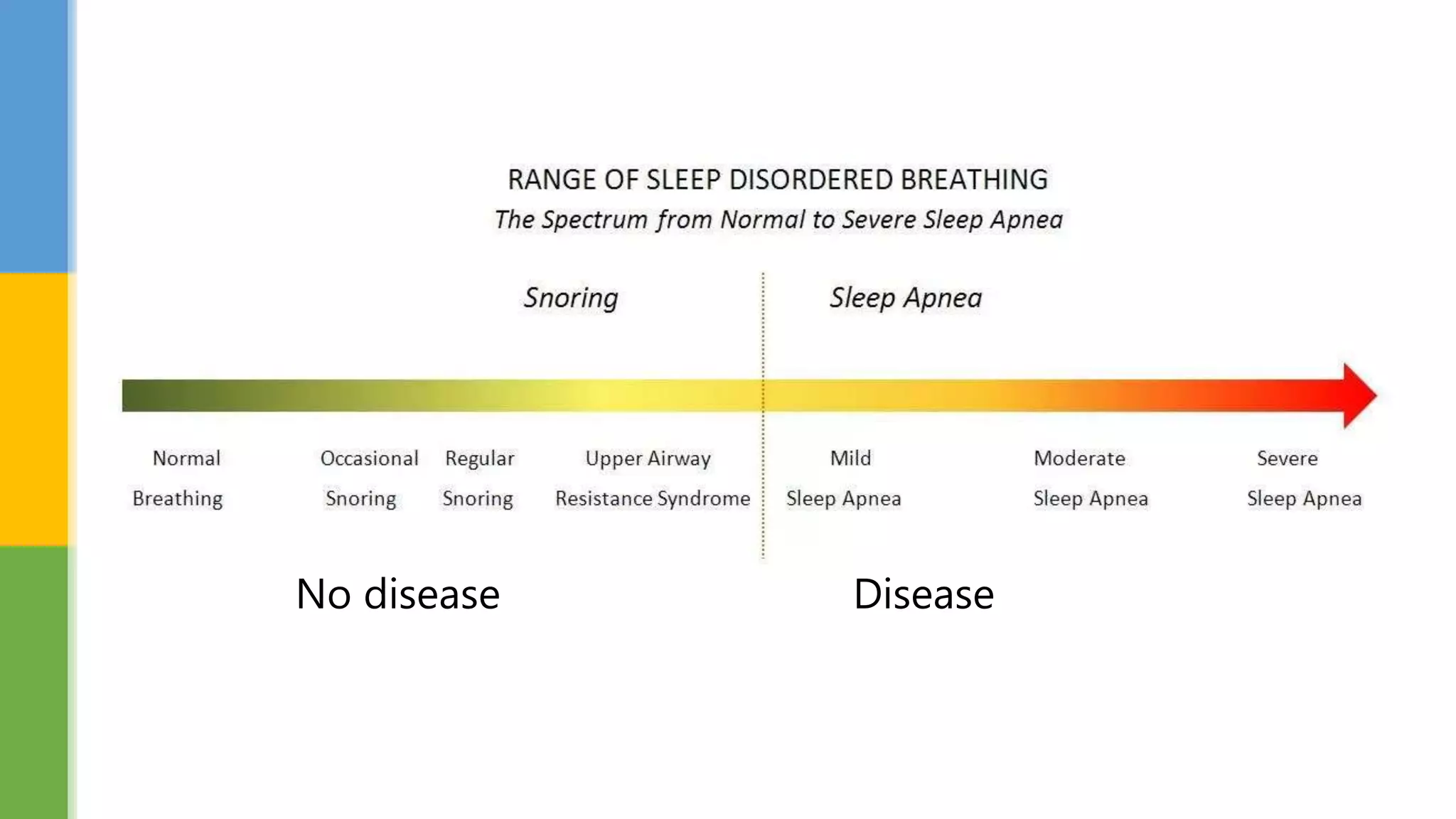 RANGE OF SLEEP DISORDERED BREATHING

The Spectrum from Normal to Severe Sleep Apnea

Snoring

Sleep Apnea

Normal Breathing

Occasional Snoring

Regular Snoring

Upper Airway Resistance Syndrome

Mild Sleep Apnea

Moderate Sleep Apnea

Severe Sleep Apnea

No disease

Disease